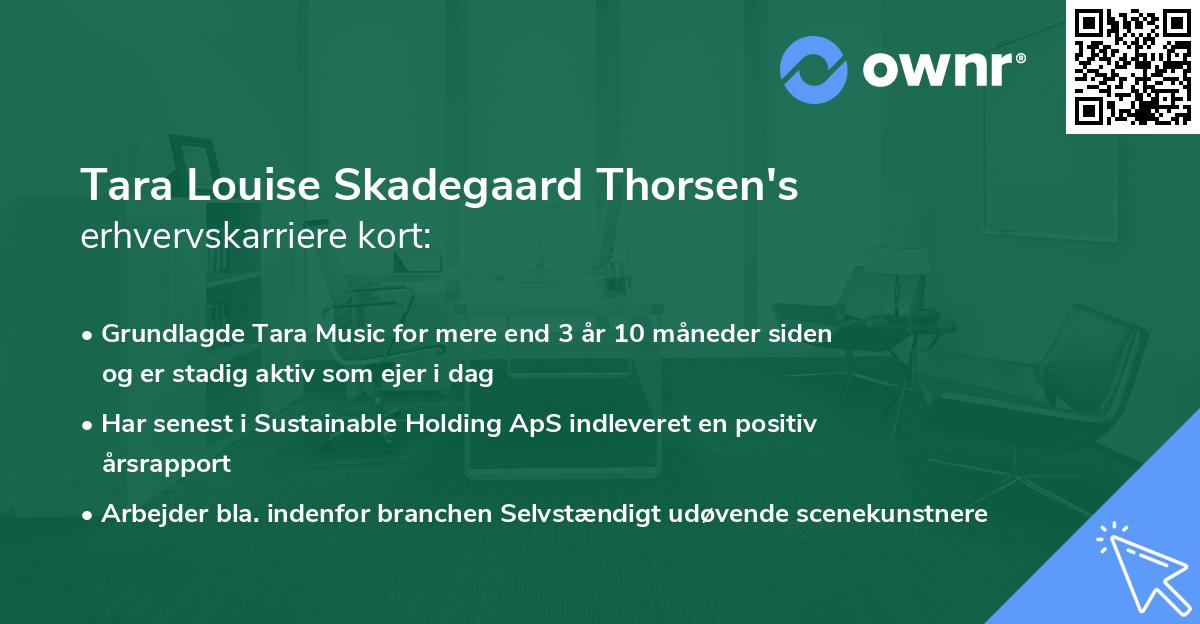 ownr®

Tara Louise Skadegaard Thorsen's
erhvervskarriere kort:

• Grundlagde Tara Music for mere end 3 år 10 måneder siden og er stadig aktiv som ejer i dag

• Har senest i Sustainable Holding ApS indleveret en positiv årsrapport

• Arbejder bla. indenfor branchen Selvstændigt udøvende scenekunstnere